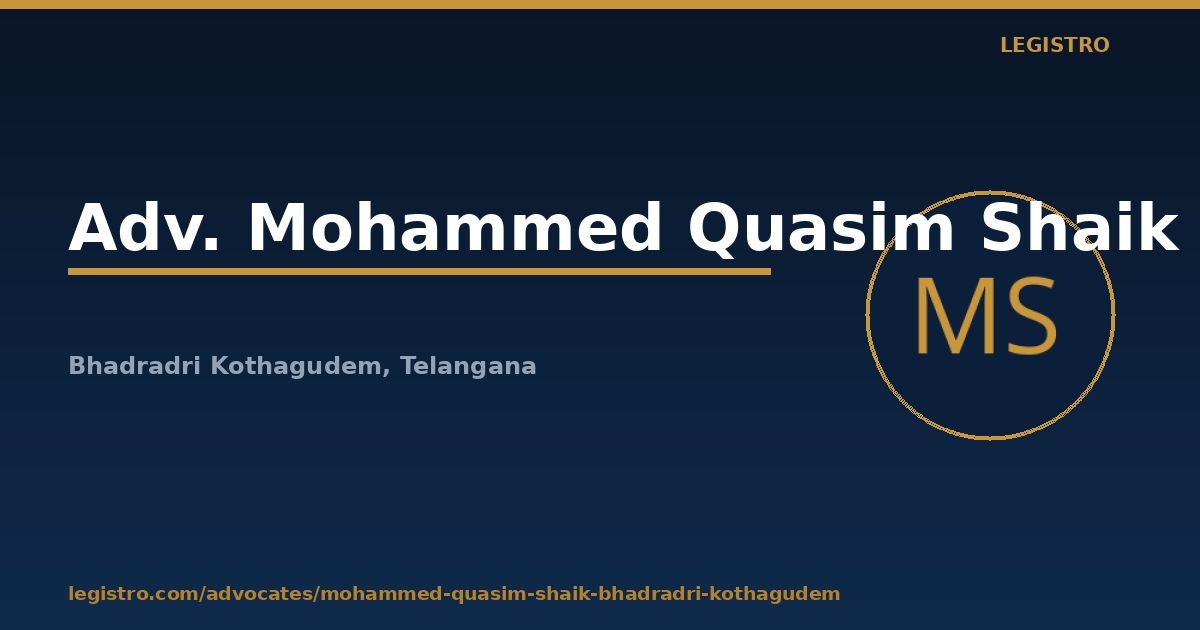 LEGISTRO

Adv. Mohammed Quasim Shaik

MS

Bhadradri Kothagudem, Telangana

legistro.com/advocates/mohammed-quasim-shaik-bhadradri-kothagudem